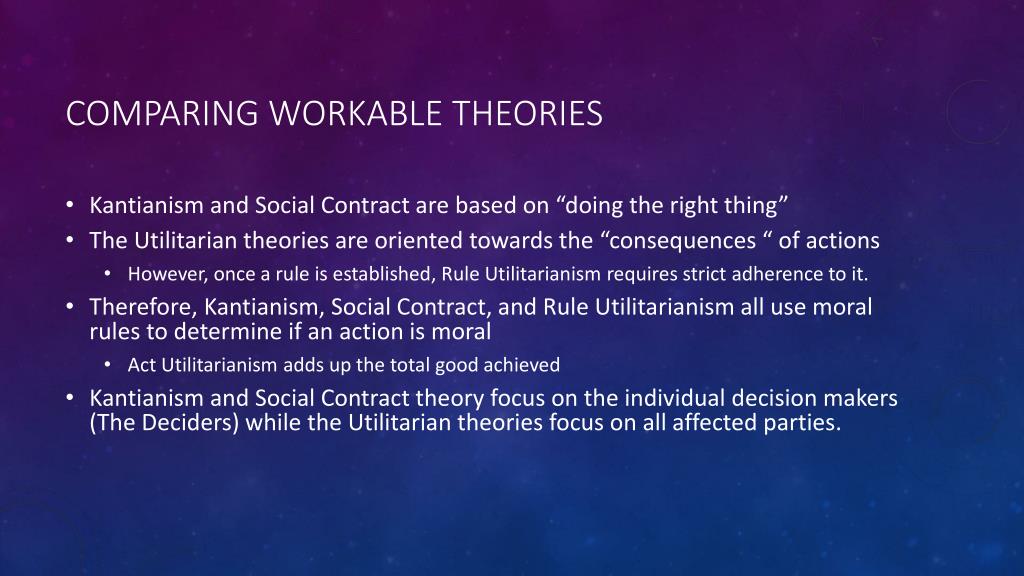 COMPARING WORKABLE THEORIES

• Kantianism and Social Contract are based on “doing the right thing”
• The Utilitarian theories are oriented towards the “consequences “ of actions
  • However, once a rule is established, Rule Utilitarianism requires strict adherence to it.
• Therefore, Kantianism, Social Contract, and Rule Utilitarianism all use moral rules to determine if an action is moral
  • Act Utilitarianism adds up the total good achieved
• Kantianism and Social Contract theory focus on the individual decision makers (The Deciders) while the Utilitarian theories focus on all affected parties.